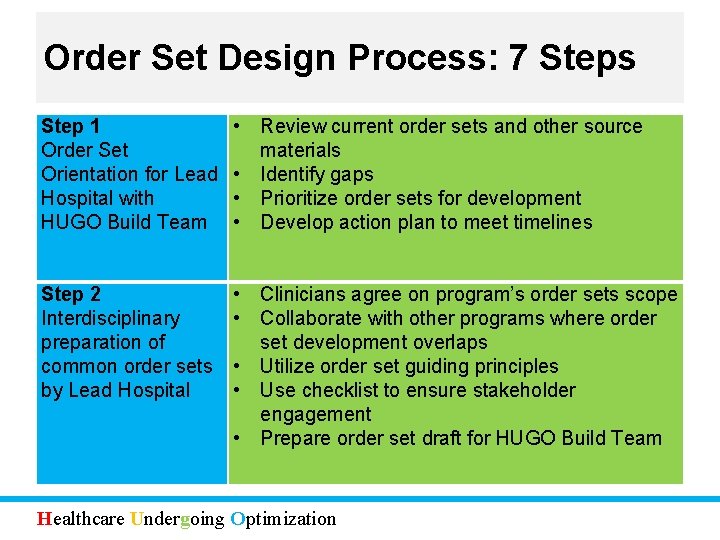 Order Set Design Process: 7 Steps

| | |
|---|---|
| **Step 1** Order Set Orientation for Lead Hospital with HUGO Build Team | • Review current order sets and other source materials • Identify gaps • Prioritize order sets for development • Develop action plan to meet timelines |
| **Step 2** Interdisciplinary preparation of common order sets by Lead Hospital | • Clinicians agree on program's order sets scope • Collaborate with other programs where order set development overlaps • Utilize order set guiding principles • Use checklist to ensure stakeholder engagement • Prepare order set draft for HUGO Build Team |

Healthcare Undergoing Optimization